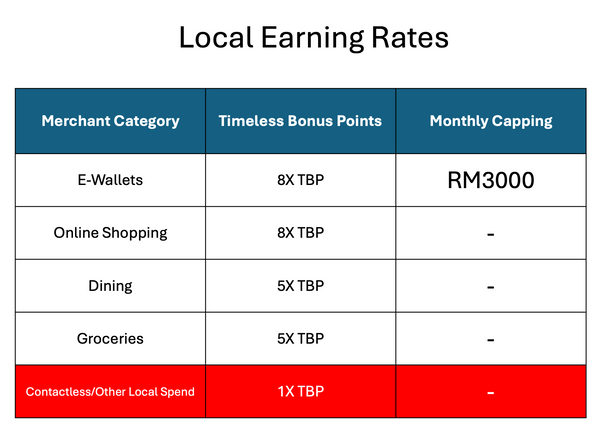 Local Earning Rates

| Merchant Category | Timeless Bonus Points | Monthly Capping |
|---|---|---|
| E-Wallets | 8X TBP | RM3000 |
| Online Shopping | 8X TBP | - |
| Dining | 5X TBP | - |
| Groceries | 5X TBP | - |
| Contactless/Other Local Spend | 1X TBP | - |